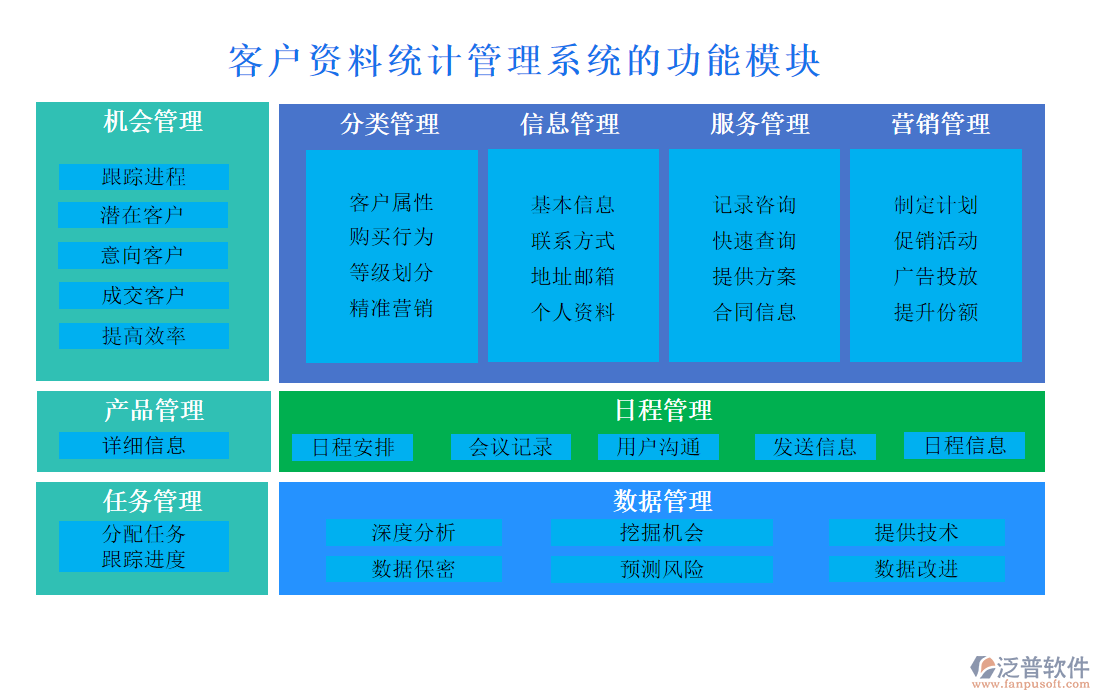 客户资料统计管理系统的功能模块

机会管理

跟踪进程
潜在客户
意向客户
成交客户
提高效率

分类管理
客户属性
购买行为
等级划分
精准营销

信息管理
基本信息
联系方式
地址邮箱
个人资料

服务管理
记录咨询
快速查询
提供方案
合同信息

营销管理
制定计划
促销活动
广告投放
提升份额

产品管理
详细信息

日程管理
日程安排
会议记录
用户沟通
发送信息
日程信息

任务管理
分配任务
跟踪进度

数据管理
深度分析
挖掘机会
提供技术
数据保密
预测风险
数据改进

泛普软件
www.fanpusoft.com